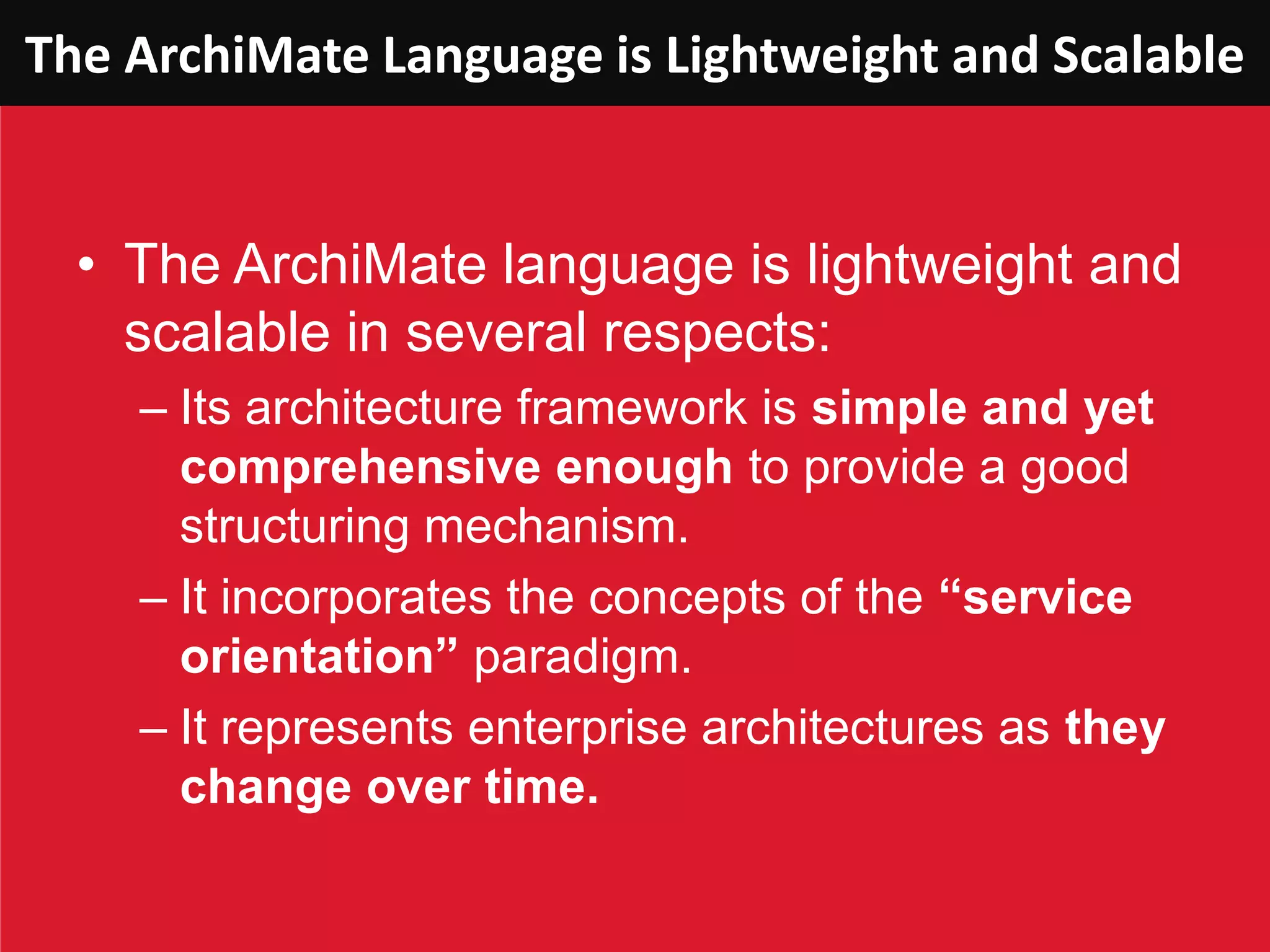 The ArchiMate Language is Lightweight and Scalable

• The ArchiMate language is lightweight and scalable in several respects:

– Its architecture framework is simple and yet comprehensive enough to provide a good structuring mechanism.

– It incorporates the concepts of the “service orientation” paradigm.

– It represents enterprise architectures as they change over time.